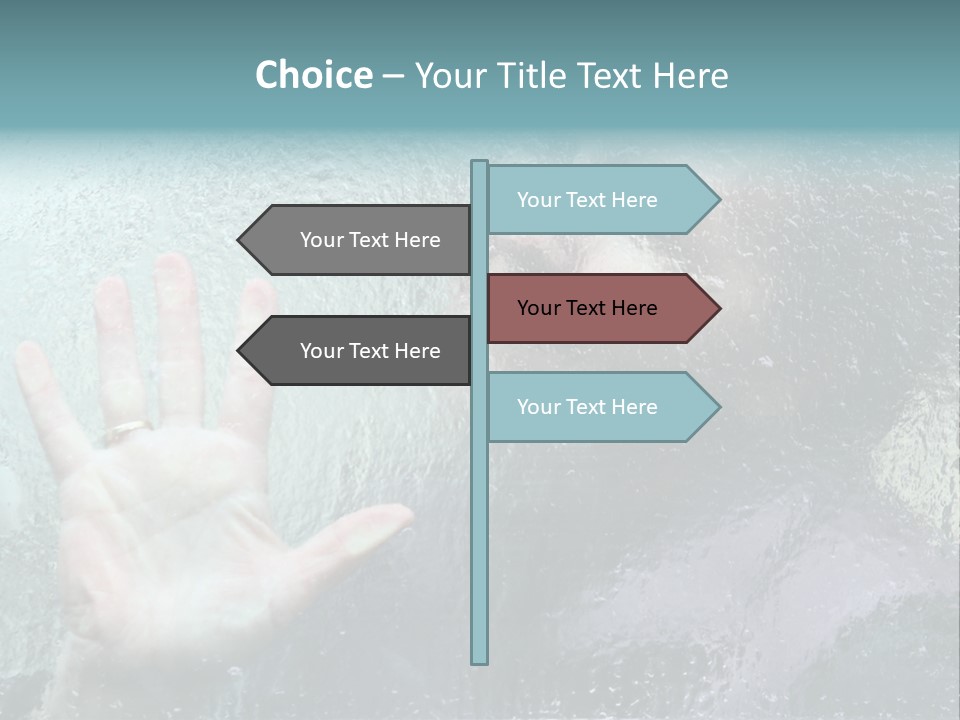 Choice – Your Title Text Here

Your Text Here

Your Text Here

Your Text Here

Your Text Here

Your Text Here